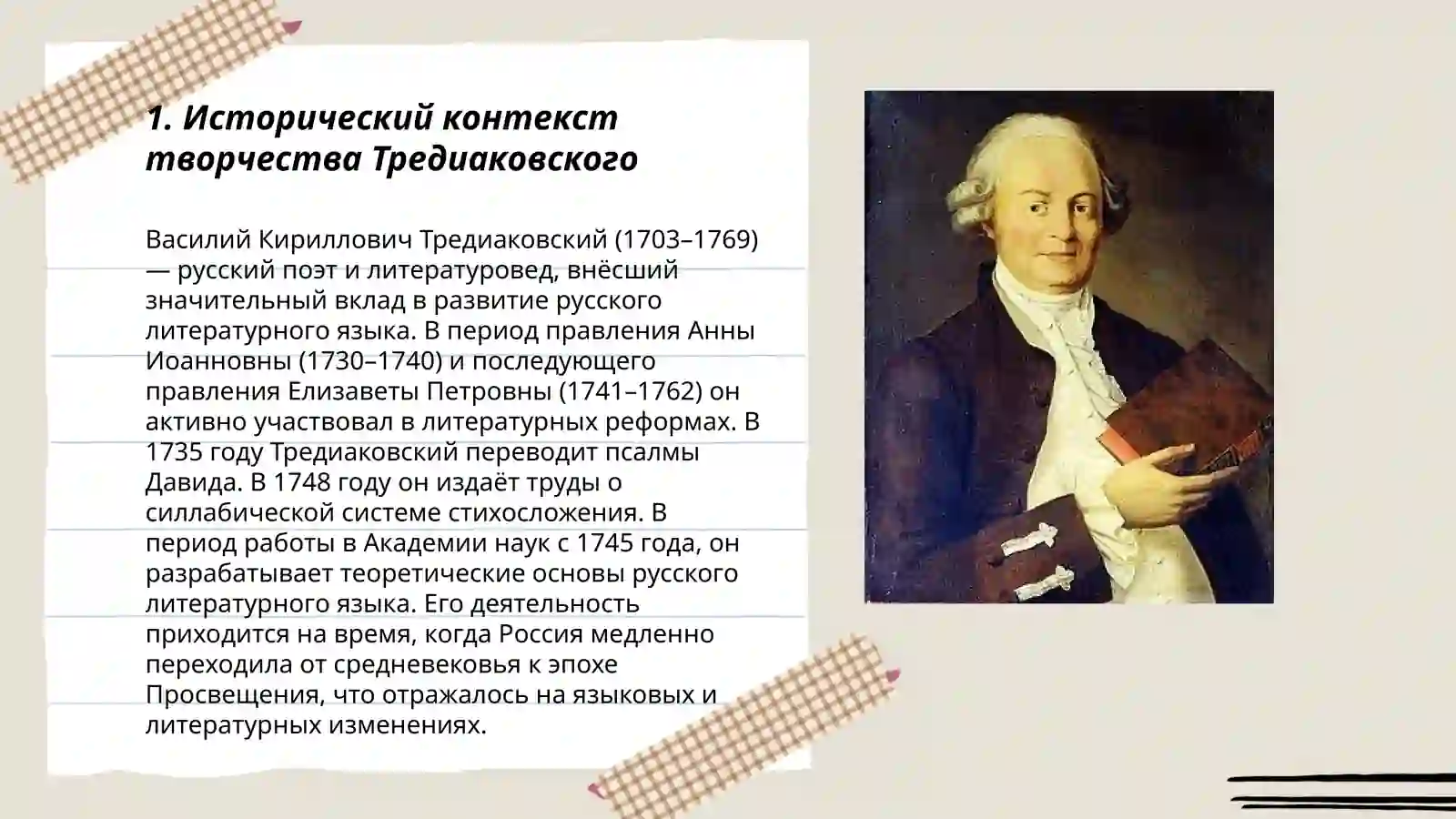 1. Исторический контекст творчества Тредиаковского

Василий Кириллович Тредиаковский (1703–1769) — русский поэт и литературовед, внёсший значительный вклад в развитие русского литературного языка. В период правления Анны Иоанновны (1730–1740) и последующего правления Елизаветы Петровны (1741–1762) он активно участвовал в литературных реформах. В 1735 году Тредиаковский переводит псалмы Давида. В 1748 году он издаёт труды о силлабической системе стихосложения. В период работы в Академии наук с 1745 года, он разрабатывает теоретические основы русского литературного языка. Его деятельность приходится на время, когда Россия медленно переходила от средневековья к эпохе Просвещения, что отражалось на языковых и литературных изменениях.